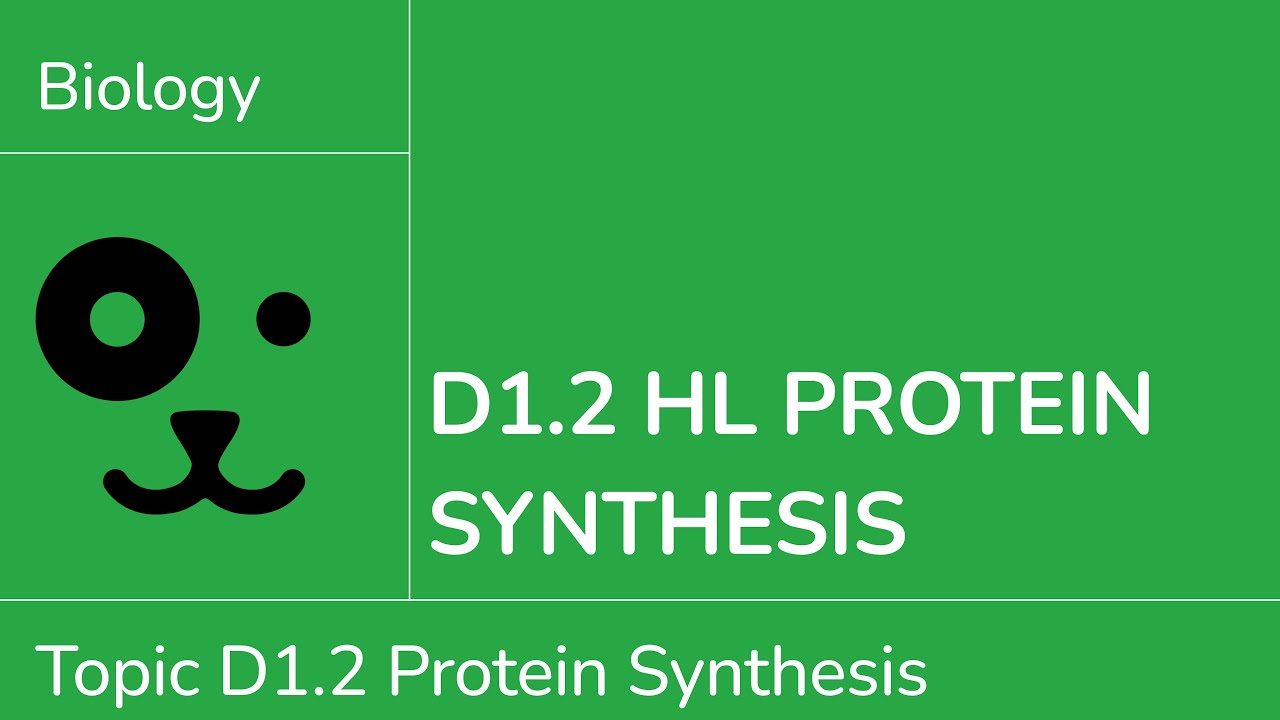 Biology

D1.2 HL PROTEIN SYNTHESIS

Topic D1.2 Protein Synthesis